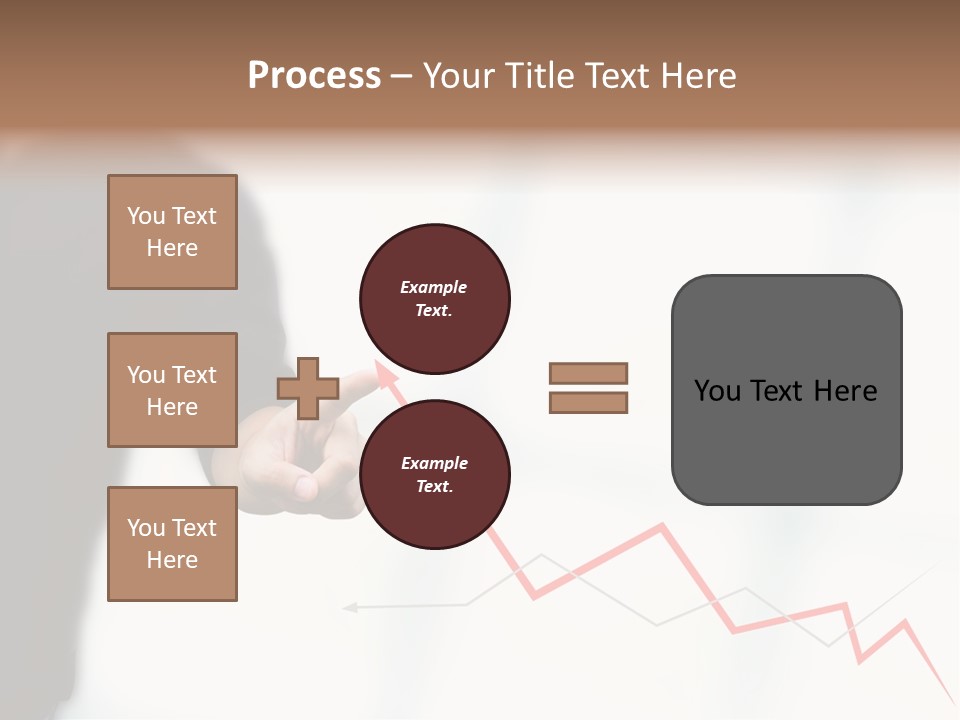 Process – Your Title Text Here

You Text Here

You Text Here

You Text Here

Example Text.

Example Text.

You Text Here